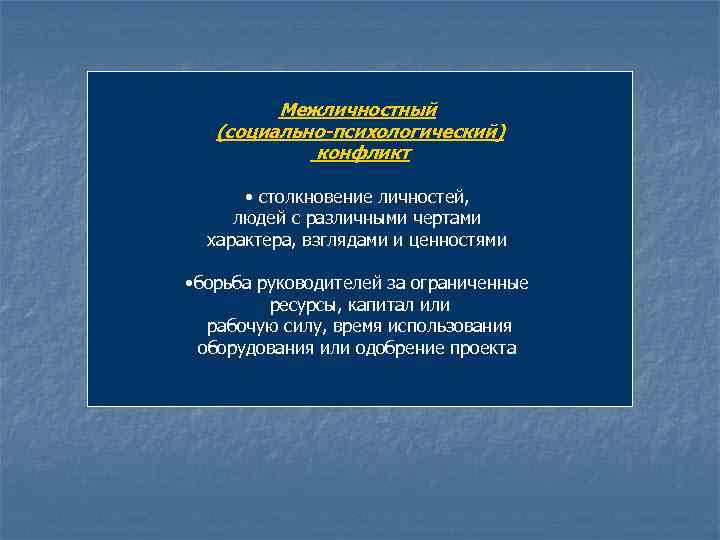 Межличностный (социально-психологический) конфликт

• столкновение личностей, людей с различными чертами характера, взглядами и ценностями

•борьба руководителей за ограниченные ресурсы, капитал или рабочую силу, время использования оборудования или одобрение проекта